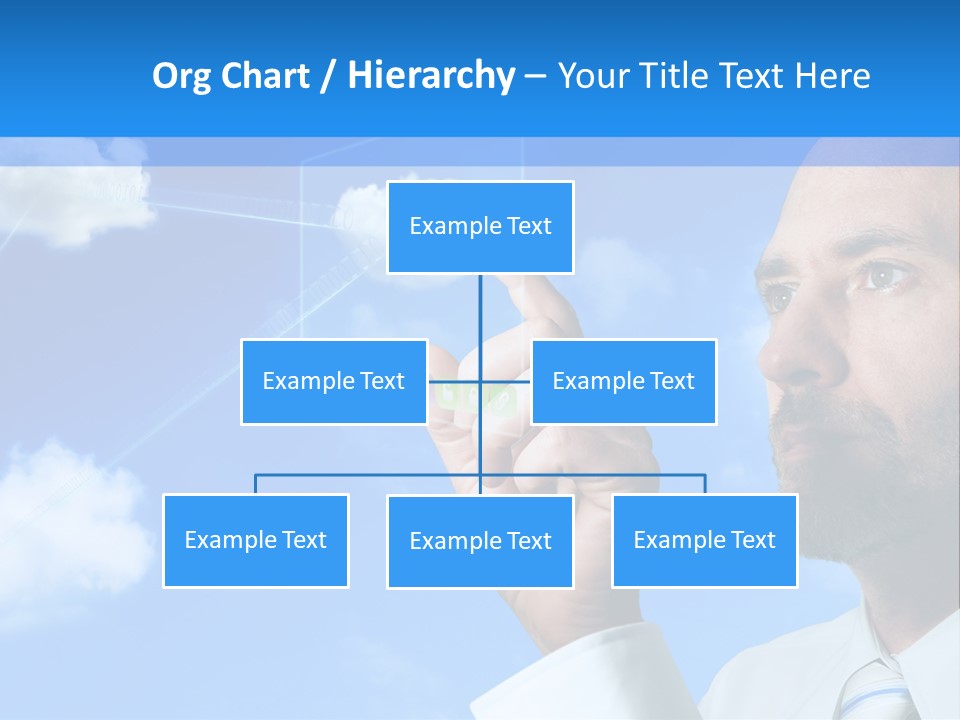 Org Chart / Hierarchy – Your Title Text Here

Example Text

Example Text

Example Text

Example Text

Example Text

Example Text